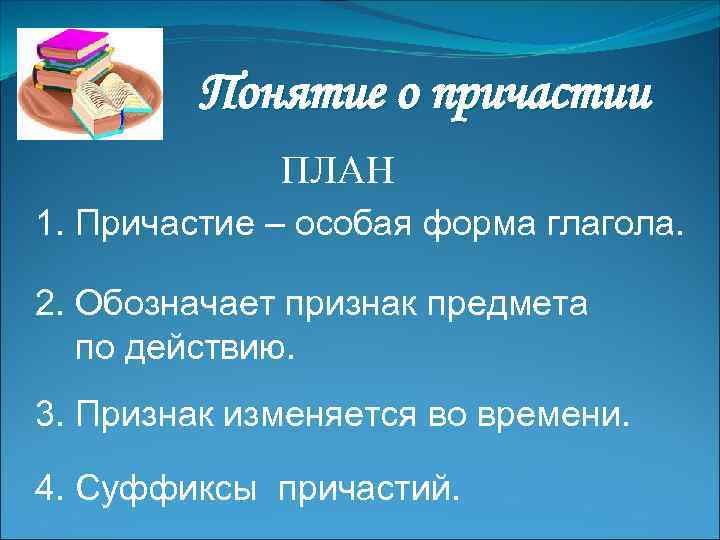 Понятие о причастии

ПЛАН

1. Причастие – особая форма глагола.

2. Обозначает признак предмета по действию.

3. Признак изменяется во времени.

4. Суффиксы причастий.